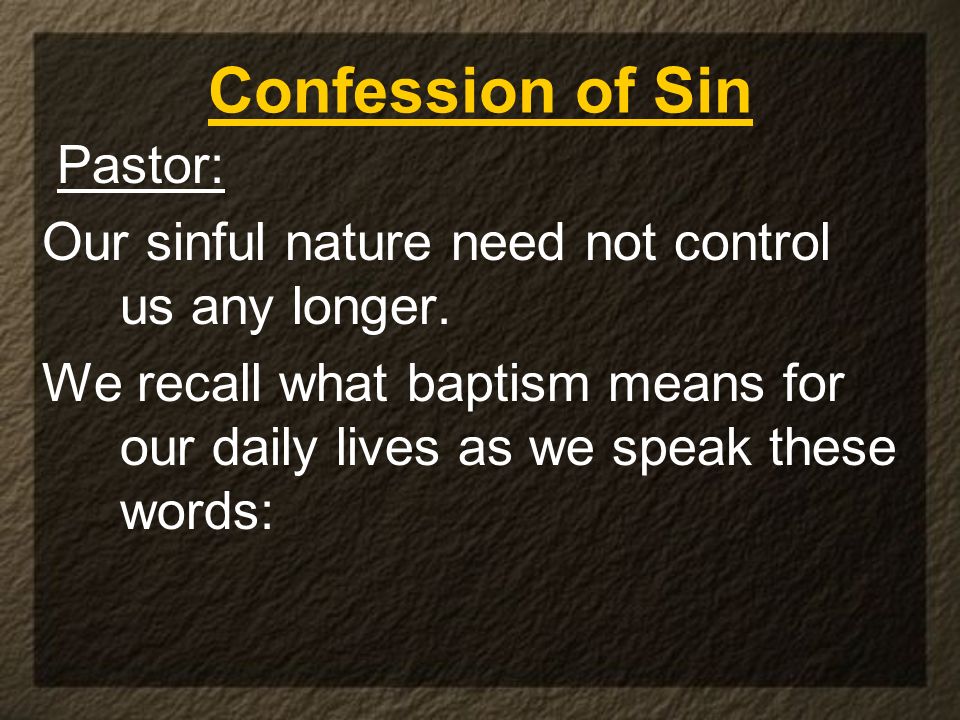 Confession of Sin

Pastor:

Our sinful nature need not control us any longer.

We recall what baptism means for our daily lives as we speak these words: